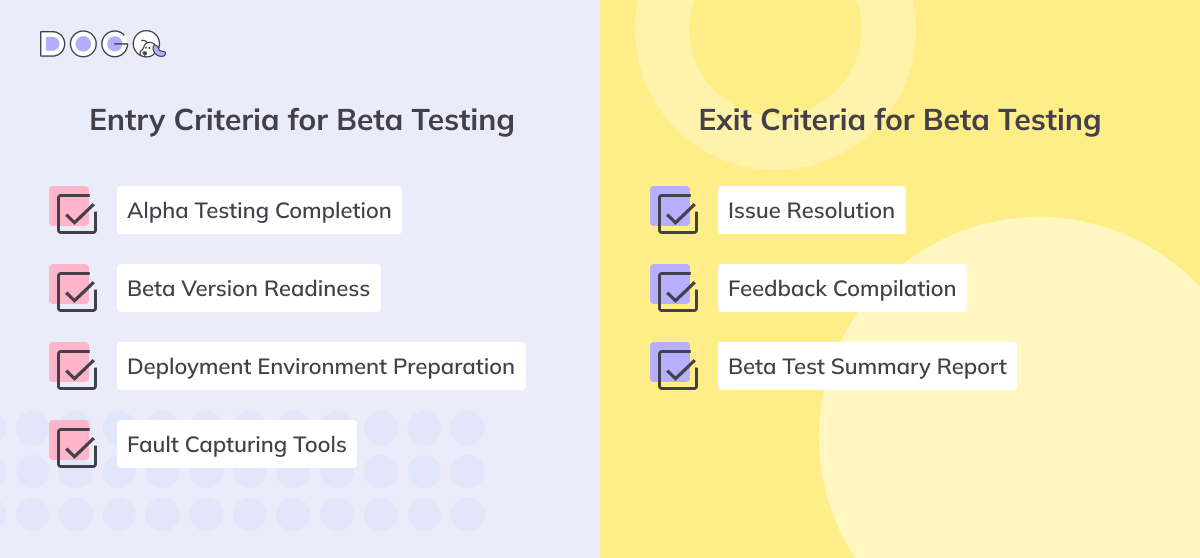 DOGQ

Entry Criteria for Beta Testing

Alpha Testing Completion

Beta Version Readiness

Deployment Environment Preparation

Fault Capturing Tools

Exit Criteria for Beta Testing

Issue Resolution

Feedback Compilation

Beta Test Summary Report